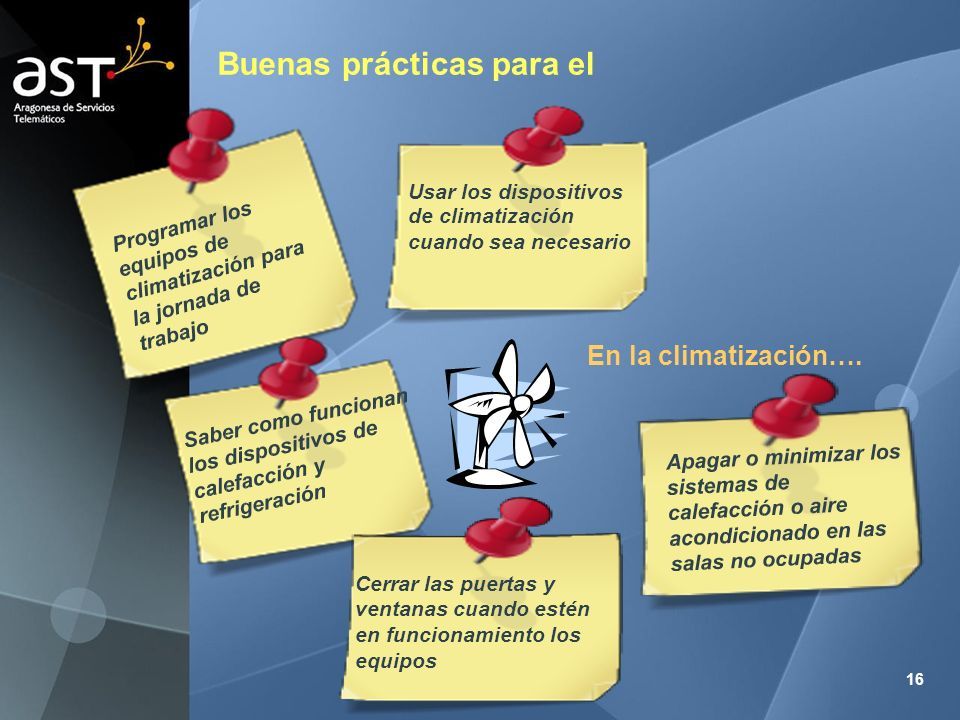 ast
Aragonesa de Servicios Telemáticos

Buenas prácticas para el

Programar los equipos de climatización para la jornada de trabajo

Usar los dispositivos de climatización cuando sea necesario

En la climatización….

Saber como funcionan los dispositivos de calefacción y refrigeración

Apagar o minimizar los sistemas de calefacción o aire acondicionado en las salas no ocupadas

Cerrar las puertas y ventanas cuando estén en funcionamiento los equipos

16